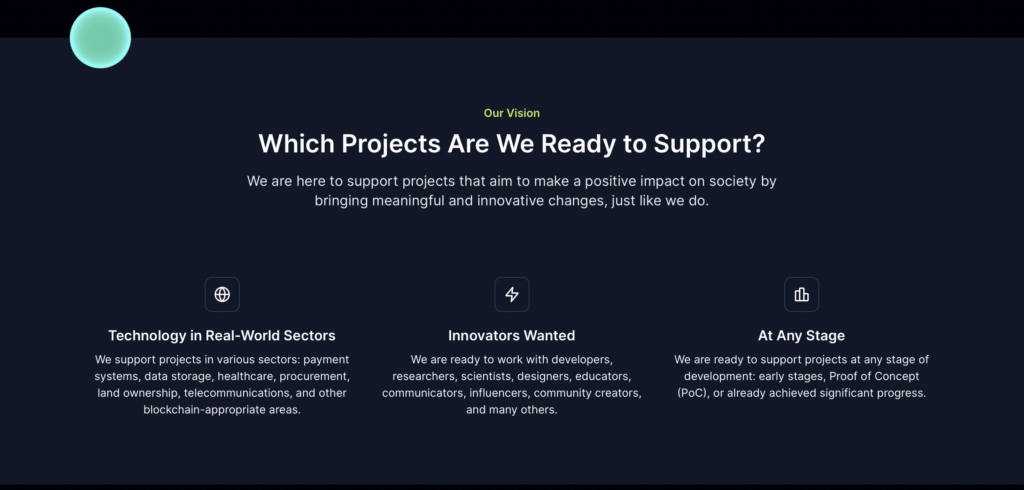 Our Vision

Which Projects Are We Ready to Support?

We are here to support projects that aim to make a positive impact on society by bringing meaningful and innovative changes, just like we do.

Technology in Real-World Sectors

We support projects in various sectors: payment systems, data storage, healthcare, procurement, land ownership, telecommunications, and other blockchain-appropriate areas.

Innovators Wanted

We are ready to work with developers, researchers, scientists, designers, educators, communicators, influencers, community creators, and many others.

At Any Stage

We are ready to support projects at any stage of development: early stages, Proof of Concept (PoC), or already achieved significant progress.